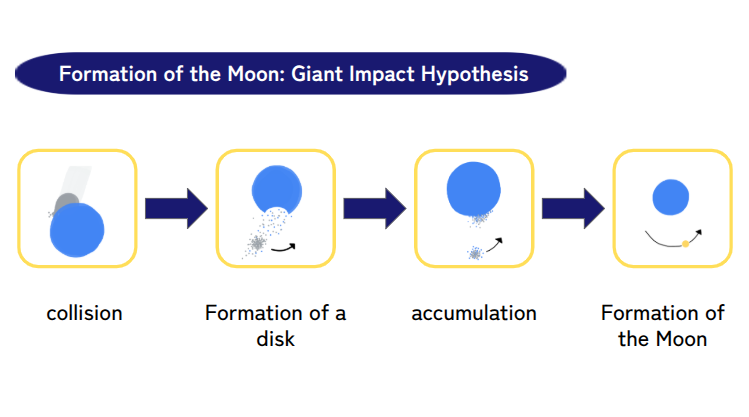 Formation of the Moon: Giant Impact Hypothesis

collision

Formation of a disk

accumulation

Formation of the Moon